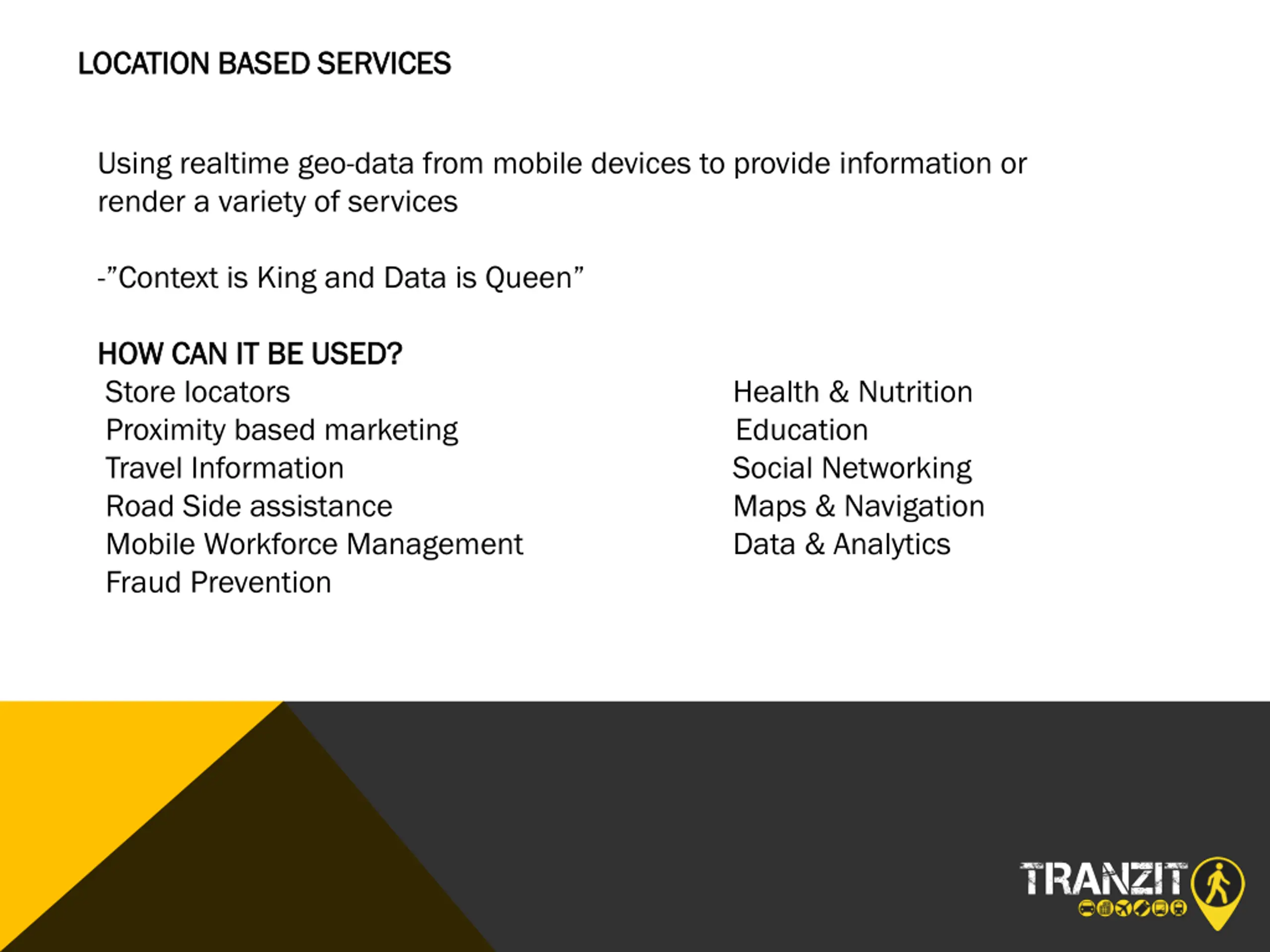 LOCATION BASED SERVICES

Using realtime geo-data from mobile devices to provide information or render a variety of services

-”Context is King and Data is Queen”

HOW CAN IT BE USED?

Store locators
Proximity based marketing
Travel Information
Road Side assistance
Mobile Workforce Management
Fraud Prevention

Health & Nutrition
Education
Social Networking
Maps & Navigation
Data & Analytics

TRANZIT